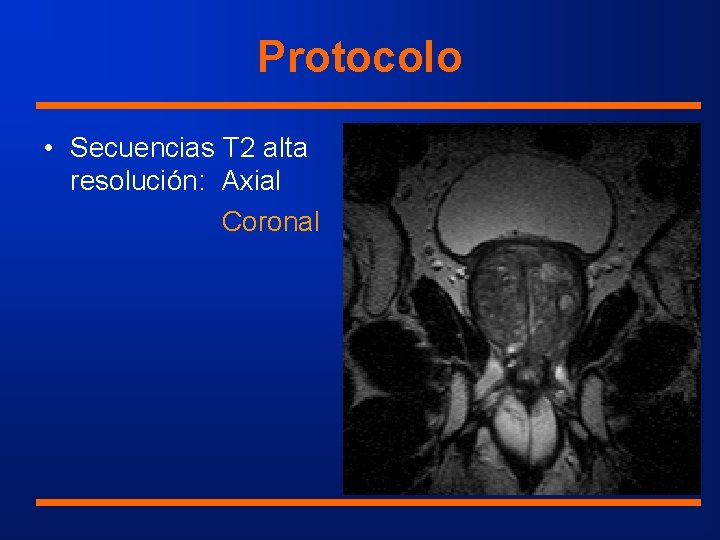 Protocolo

• Secuencias T2 alta resolución: Axial

Coronal